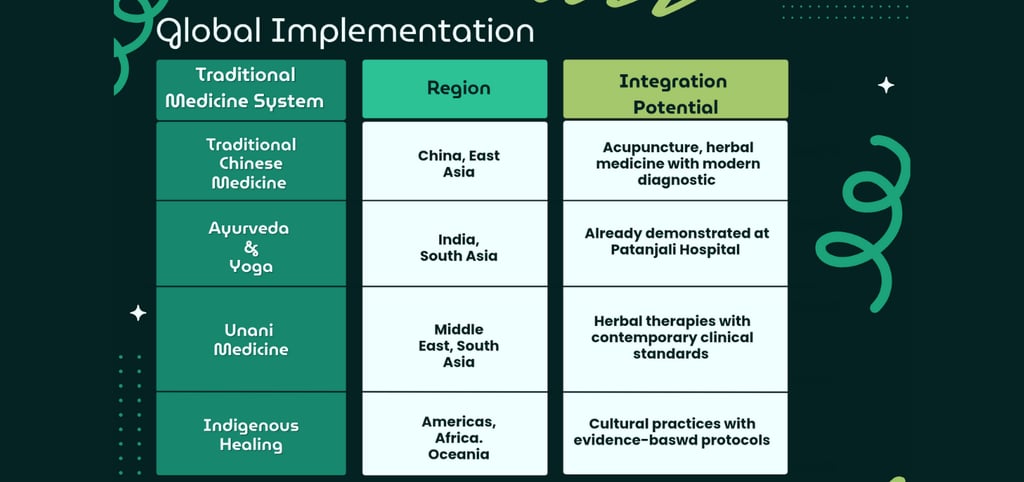 Global Implementation

| Traditional Medicine System | Region | Integration Potential |
|---|---|---|
| Traditional Chinese Medicine | China, East Asia | Acupuncture, herbal medicine with modern diagnostic |
| Ayurveda & Yoga | India, South Asia | Already demonstrated at Patanjali Hospital |
| Unani Medicine | Middle East, South Asia | Herbal therapies with contemporary clinical standards |
| Indigenous Healing | Americas, Africa. Oceania | Cultural practices with evidence-baswd protocols |